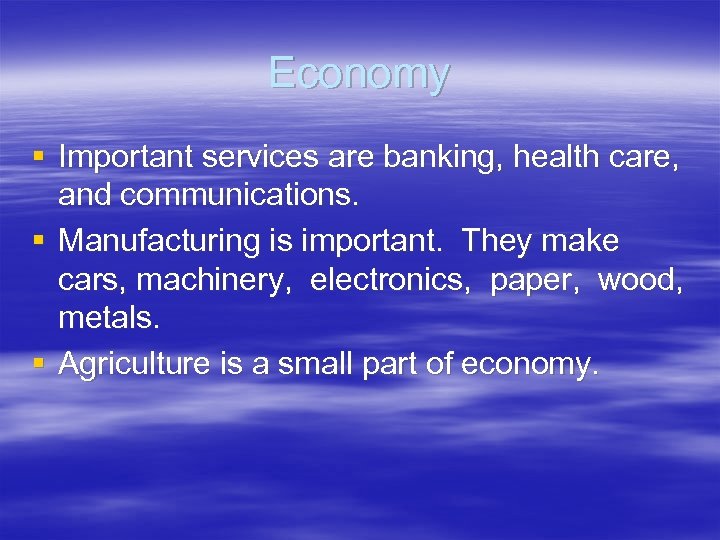 Economy

▪ Important services are banking, health care, and communications.
▪ Manufacturing is important. They make cars, machinery, electronics, paper, wood, metals.
▪ Agriculture is a small part of economy.